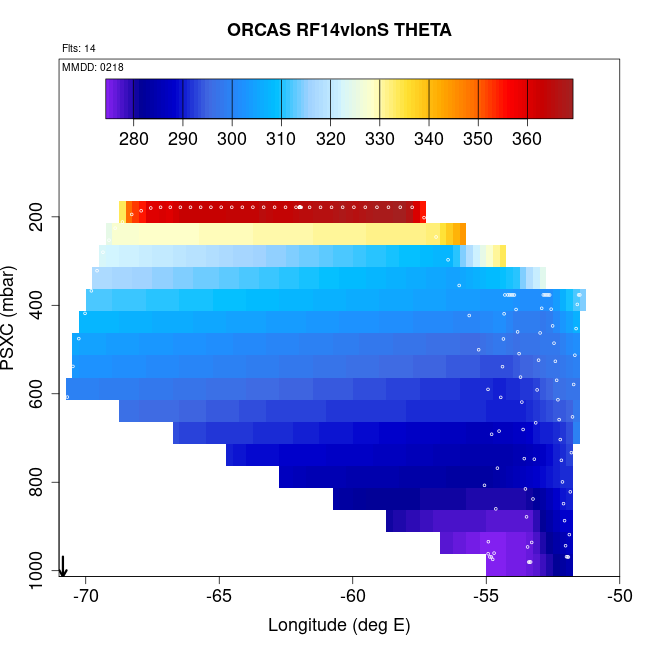 ORCAS RF14vlonS THETA

Flts: 14

MMDD: 0218

280 290 300 310 320 330 340 350 360

PSXC (mbar)

200
400
600
800
1000

-70 -65 -60 -55 -50

Longitude (deg E)